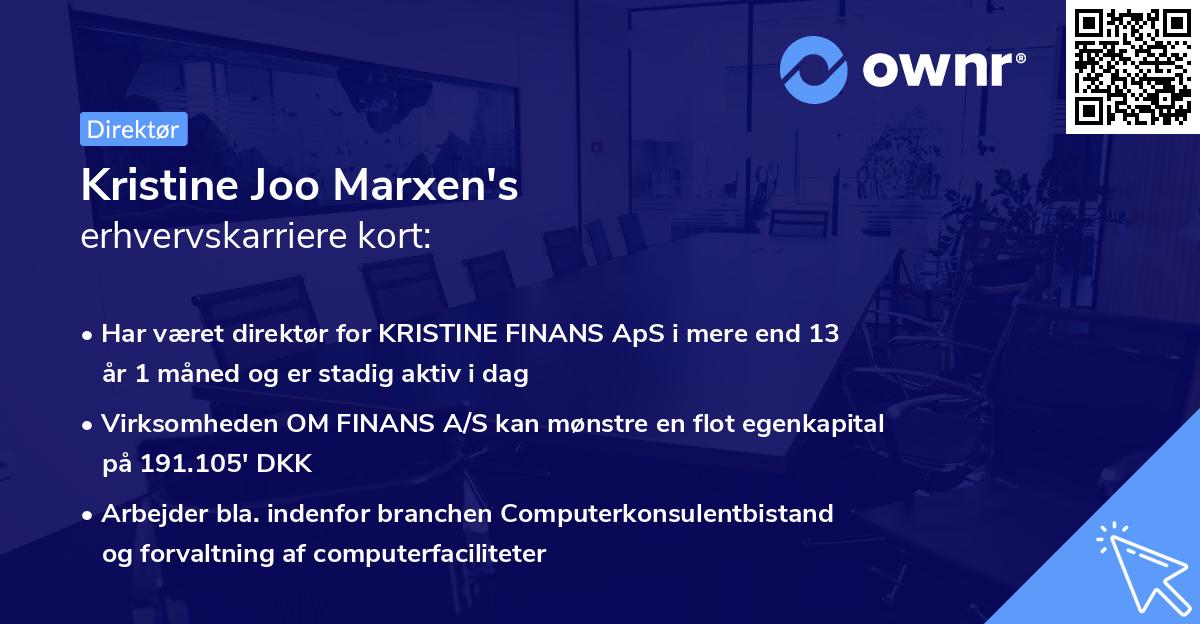 ownr®

Direktør

Kristine Joo Marxen's
erhvervskarriere kort:

• Har været direktør for KRISTINE FINANS ApS i mere end 13 år 1 måned og er stadig aktiv i dag

• Virksomheden OM FINANS A/S kan mønstre en flot egenkapital på 191.105' DKK

• Arbejder bla. indenfor branchen Computerkonsulentbistand og forvaltning af computerfaciliteter